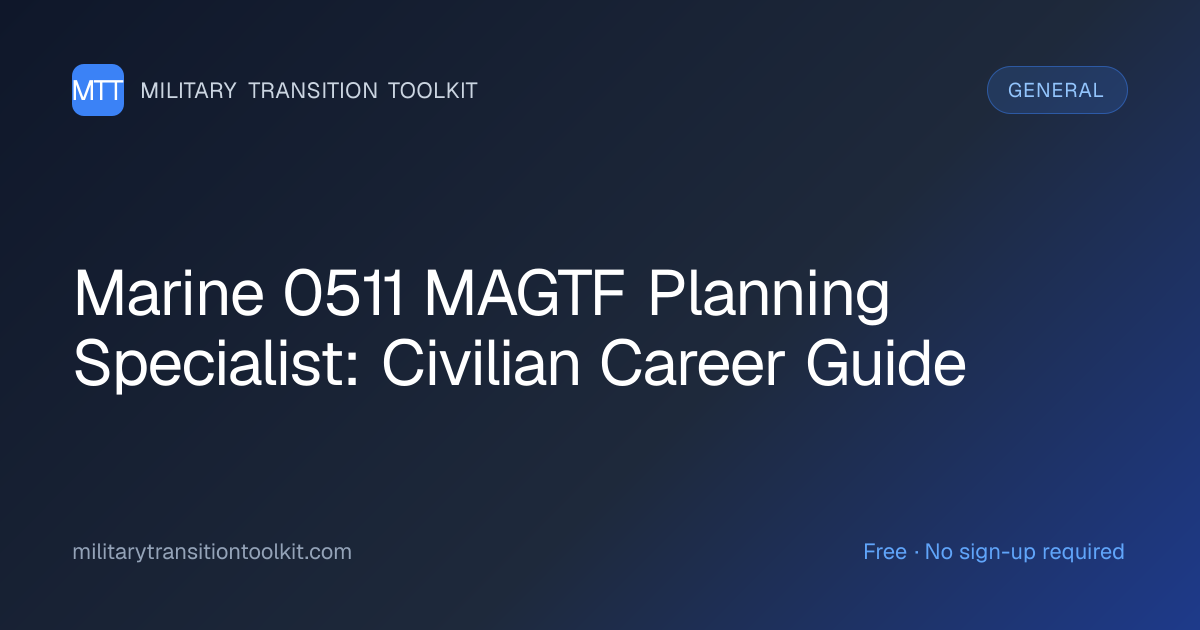 MTT MILITARY TRANSITION TOOLKIT

GENERAL

Marine 0511 MAGTF Planning Specialist: Civilian Career Guide

militarytransitiontoolkit.com

Free · No sign-up required